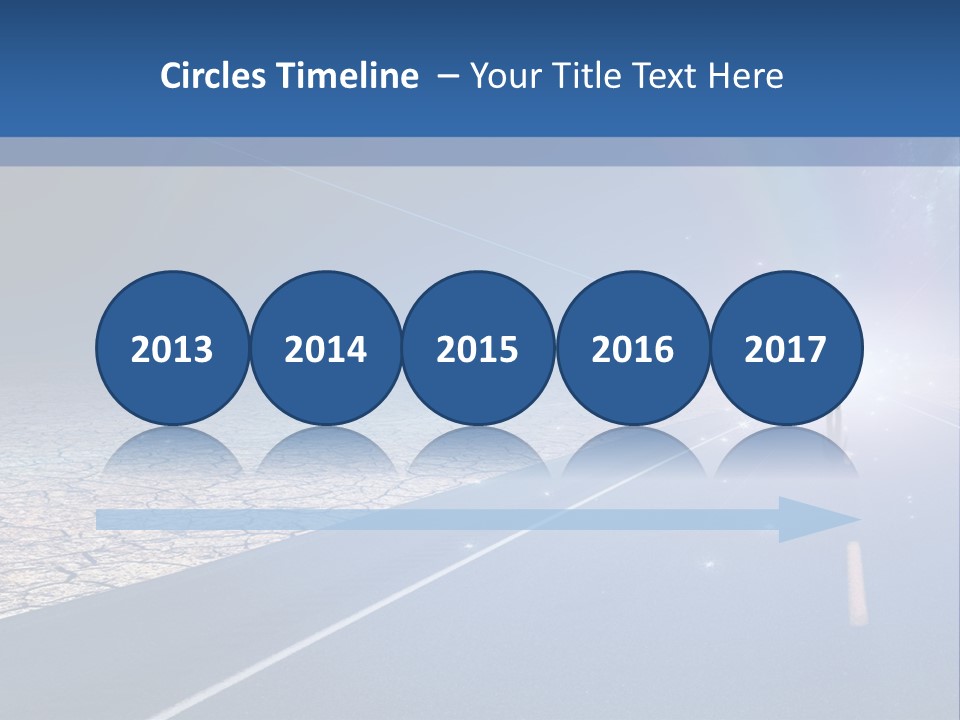 Circles Timeline – Your Title Text Here

2013 2014 2015 2016 2017